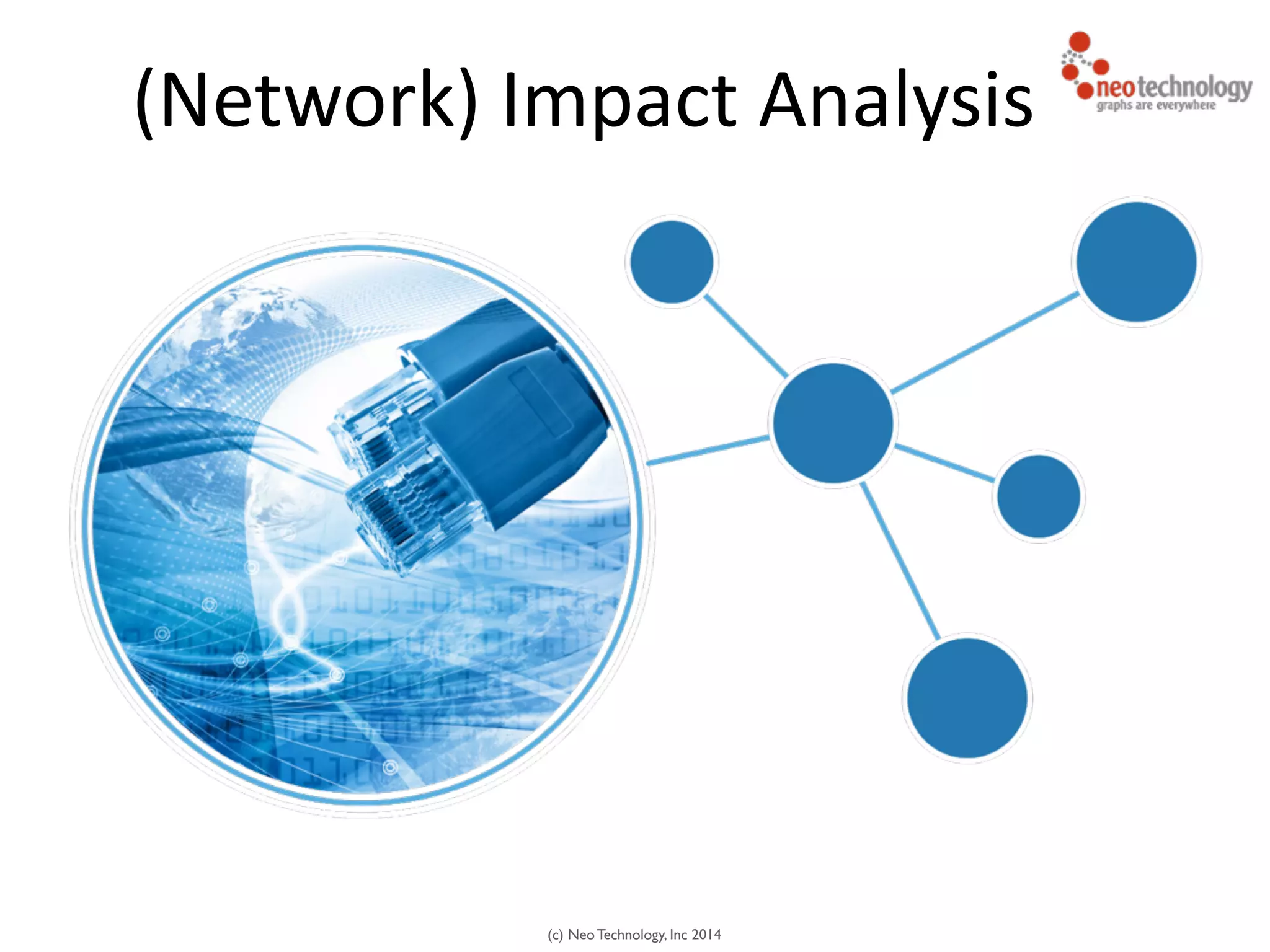 (Network) Impact Analysis

neo technology
graphs are everywhere

(c) Neo Technology, Inc 2014